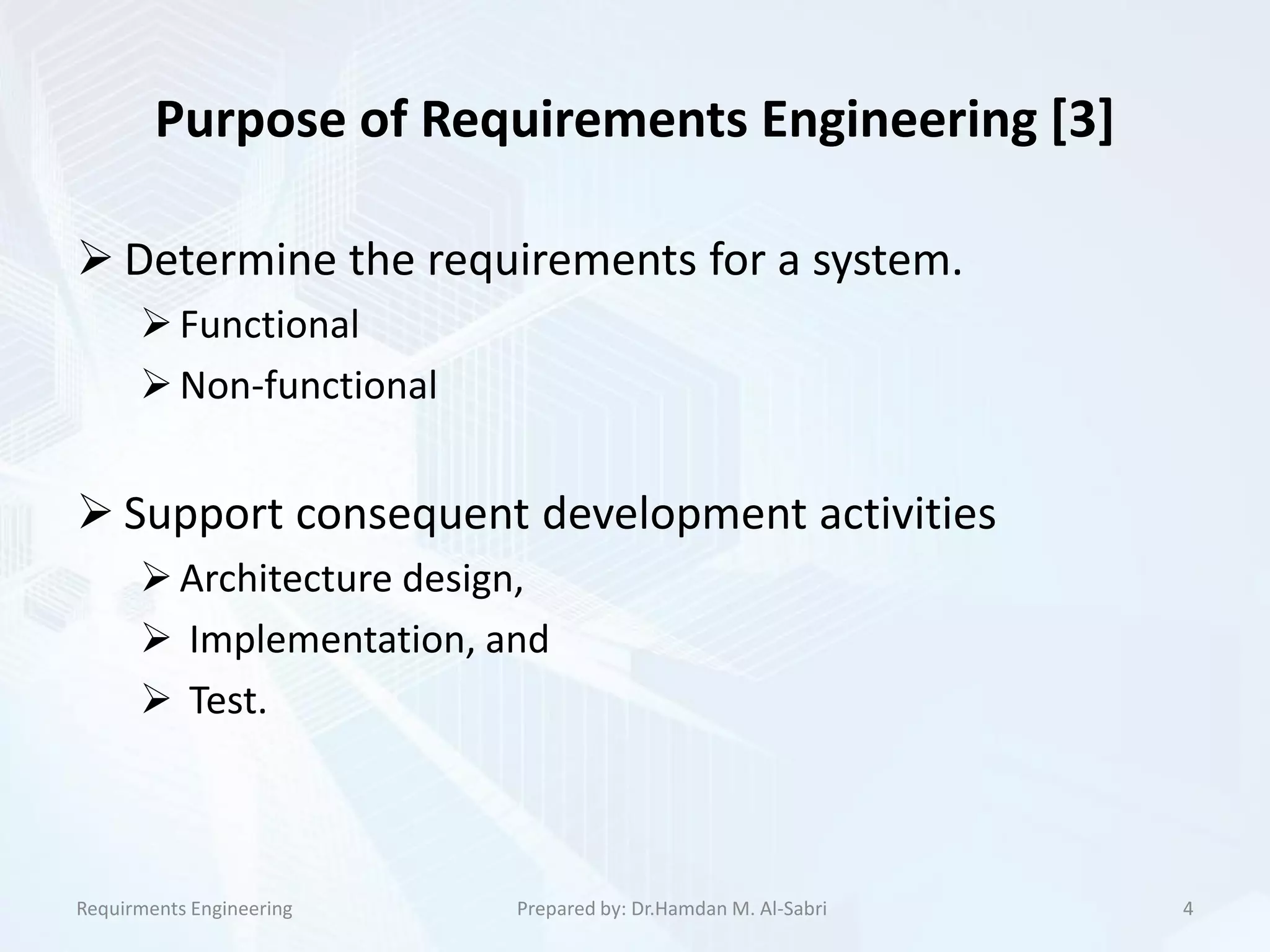 Purpose of Requirements Engineering [3]

➢ Determine the requirements for a system.

➢ Functional

➢ Non-functional

➢ Support consequent development activities

➢ Architecture design,

➢ Implementation, and

➢ Test.

Requirments Engineering

Prepared by: Dr.Hamdan M. Al-Sabri

4